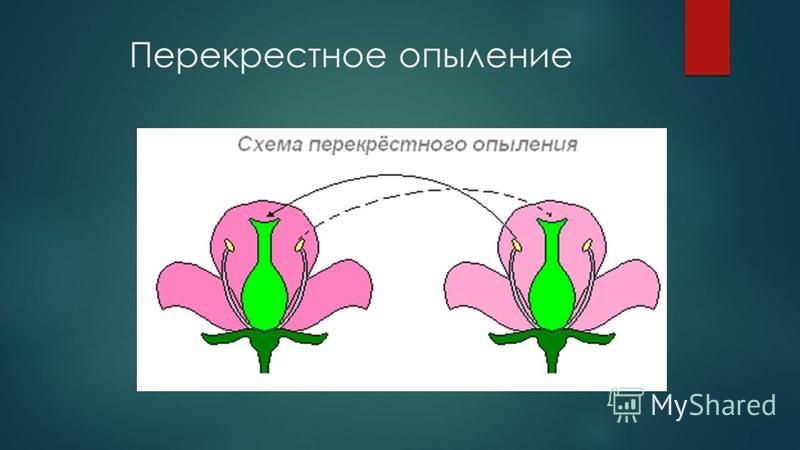 Перекрестное опыление

Схема перекрёстного опыления

MyShared